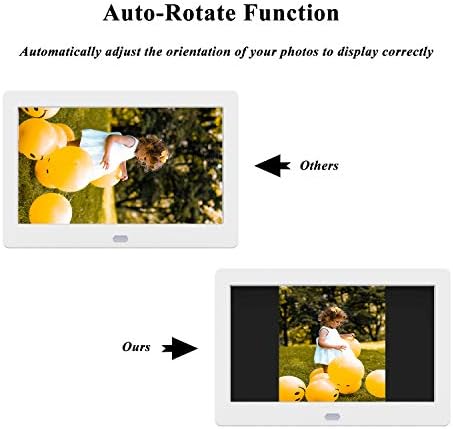 Auto-Rotate Function

Automatically adjust the orientation of your photos to display correctly

Others

Ours